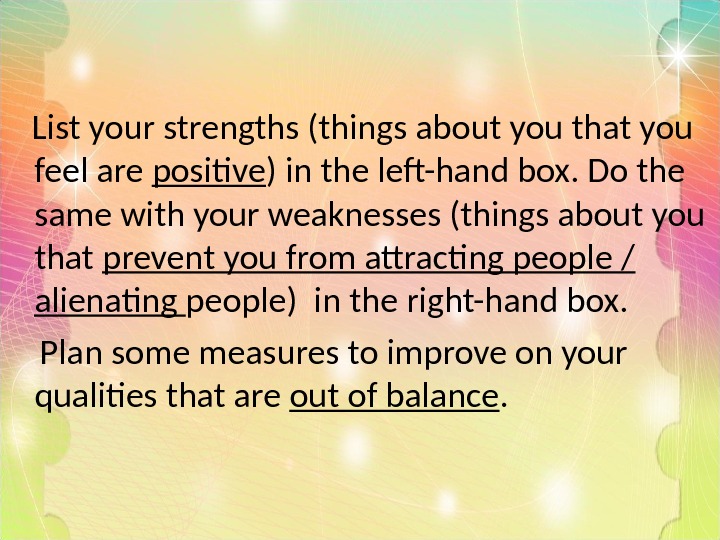 List your strengths (things about you that you feel are positive) in the left-hand box. Do the same with your weaknesses (things about you that prevent you from attracting people / alienating people) in the right-hand box.

Plan some measures to improve on your qualities that are out of balance.